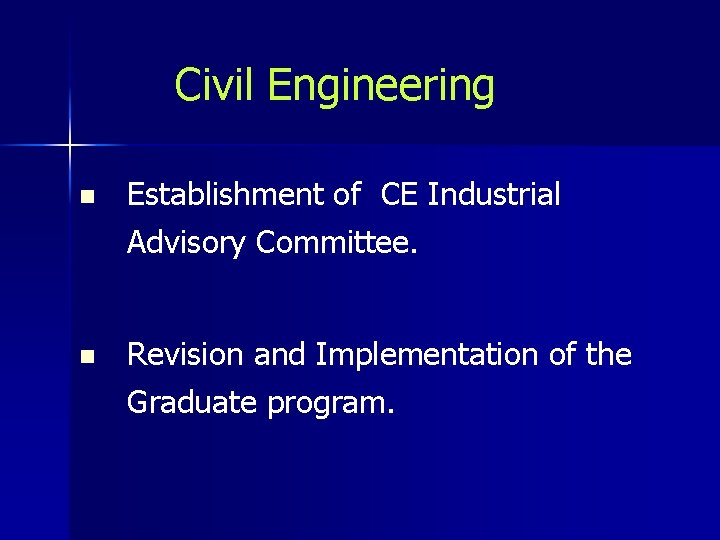 Civil Engineering

■ Establishment of CE Industrial Advisory Committee.

■ Revision and Implementation of the Graduate program.